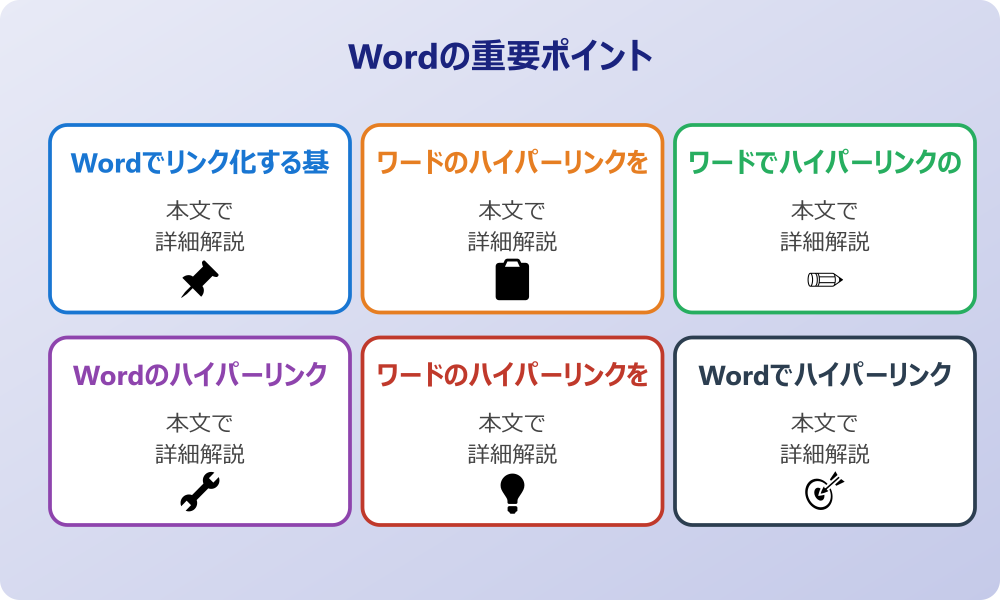 Wordの重要ポイント

Wordでリンク化する基

本文で
詳細解説

ワードのハイパーリンクを

本文で
詳細解説

ワードでハイパーリンクの

本文で
詳細解説

Wordのハイパーリンク

本文で
詳細解説

ワードのハイパーリンクを

本文で
詳細解説

Wordでハイパーリンク

本文で
詳細解説